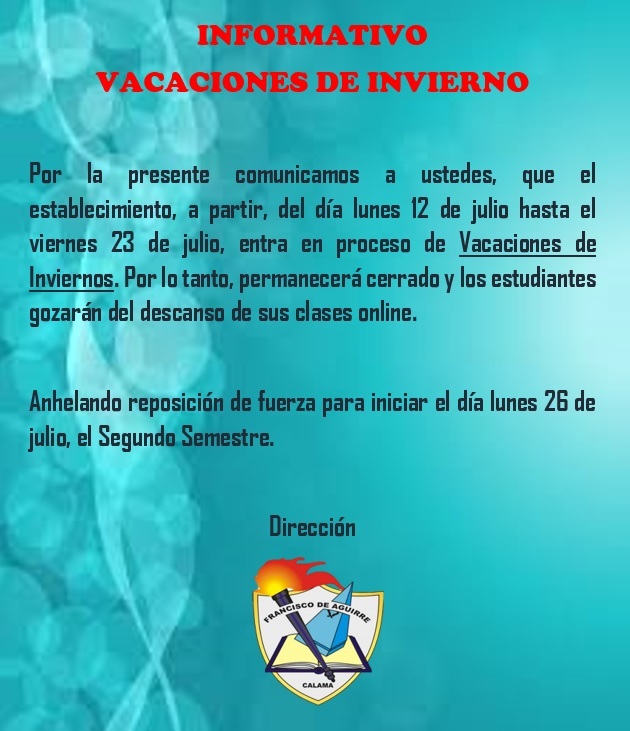 INFORMATIVO
VACACIONES DE INVIERNO

Por la presente comunicamos a ustedes, que el establecimiento, a partir, del día lunes 12 de julio hasta el viernes 23 de julio, entra en proceso de Vacaciones de Inviernos. Por lo tanto, permanecerá cerrado y los estudiantes gozarán del descanso de sus clases online.

Anhelando reposición de fuerza para iniciar el día lunes 26 de julio, el Segundo Semestre.

Dirección

FRANCISCO DE AGUIRRE
CALAMA